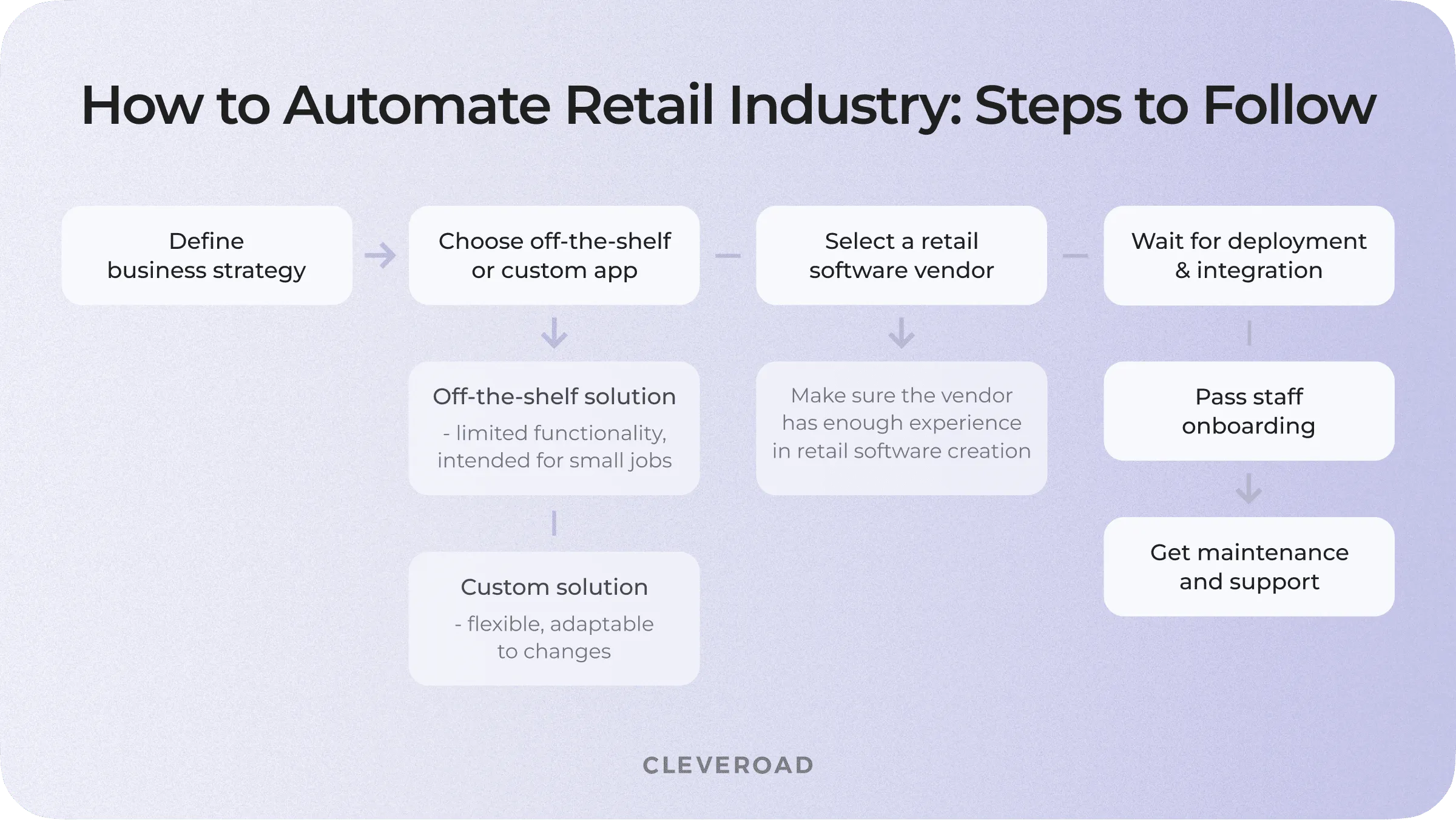 How to Automate Retail Industry: Steps to Follow

Define business strategy

Choose off-the-shelf or custom app

Off-the-shelf solution
- limited functionality, intended for small jobs

Custom solution
- flexible, adaptable to changes

Select a retail software vendor

Make sure the vendor has enough experience in retail software creation

Wait for deployment & integration

Pass staff onboarding

Get maintenance and support

CLEVEROAD